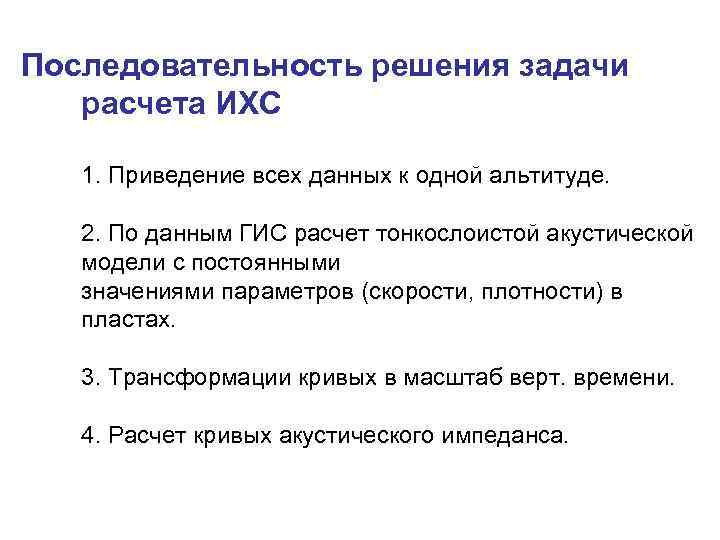 Последовательность решения задачи расчета ИХС

1. Приведение всех данных к одной альтитуде.

2. По данным ГИС расчет тонкослоистой акустической модели с постоянными значениями параметров (скорости, плотности) в пластах.

3. Трансформации кривых в масштаб верт. времени.

4. Расчет кривых акустического импеданса.